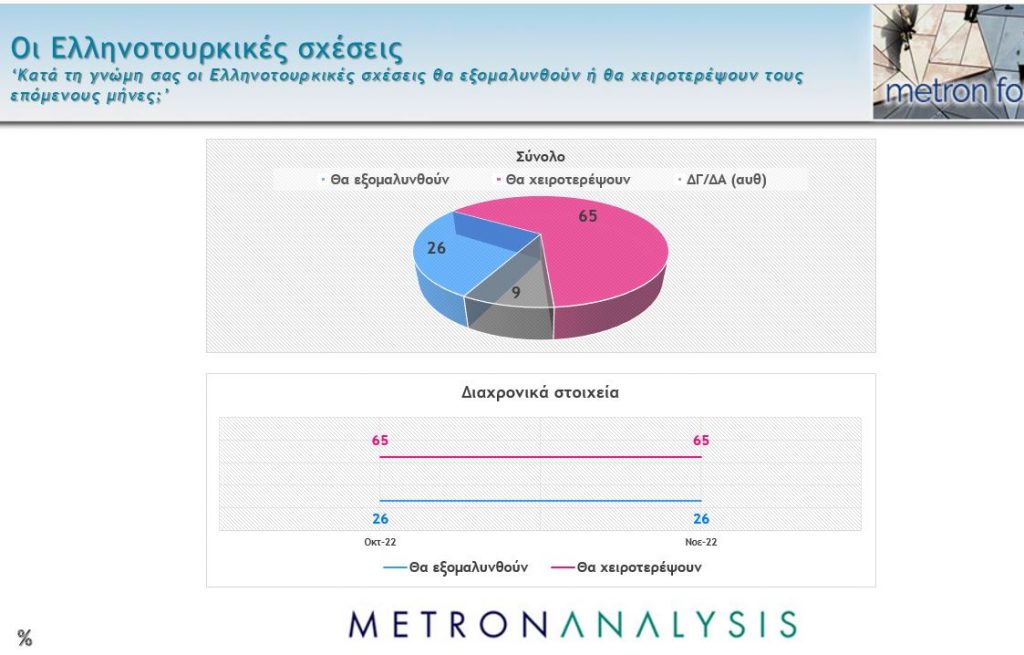 Οι Ελληνοτουρκικές σχέσεις

'Κατά τη γνώμη σας οι Ελληνοτουρκικές σχέσεις θα εξομαλυνθούν ή θα χειροτερέψουν τους επόμενους μήνες;'

metron fo

Σύνολο

Θα εξομαλυνθούν
Θα χειροτερέψουν
ΔΓ/ΔΑ (αυθ)

65
26
9

Διαχρονικά στοιχεία

65
65
26
26
Οκτ-22
Νοε-22

Θα εξομαλυνθούν
Θα χειροτερέψουν

%

METRONANALYSIS